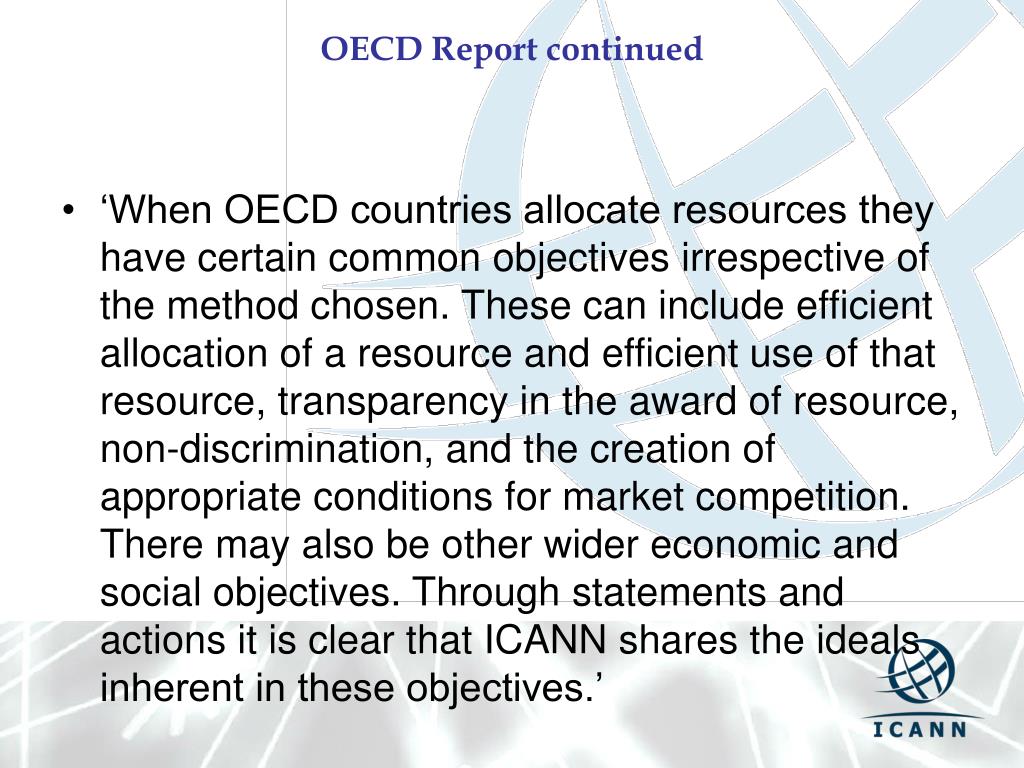 OECD Report continued

• ‘When OECD countries allocate resources they have certain common objectives irrespective of the method chosen. These can include efficient allocation of a resource and efficient use of that resource, transparency in the award of resource, non-discrimination, and the creation of appropriate conditions for market competition. There may also be other wider economic and social objectives. Through statements and actions it is clear that ICANN shares the ideals inherent in these objectives.’

ICANN